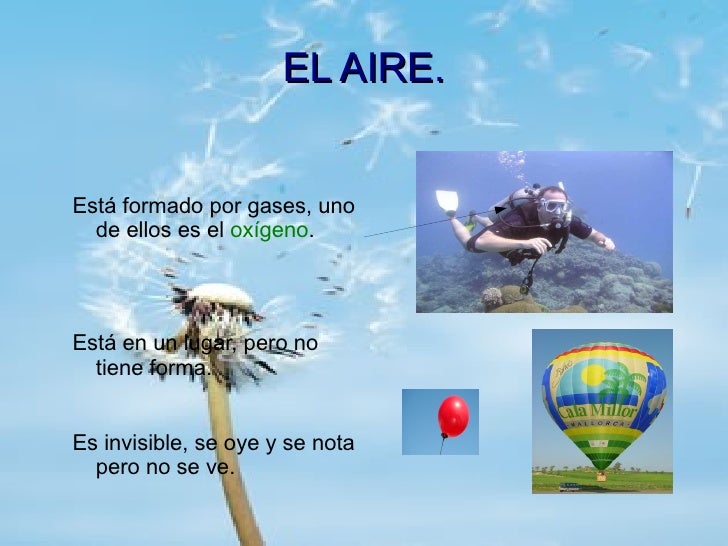 EL AIRE.

Está formado por gases, uno de ellos es el oxígeno.

Está en un lugar, pero no tiene forma.

Es invisible, se oye y se nota pero no se ve.

Cala Millor
MALLORCA